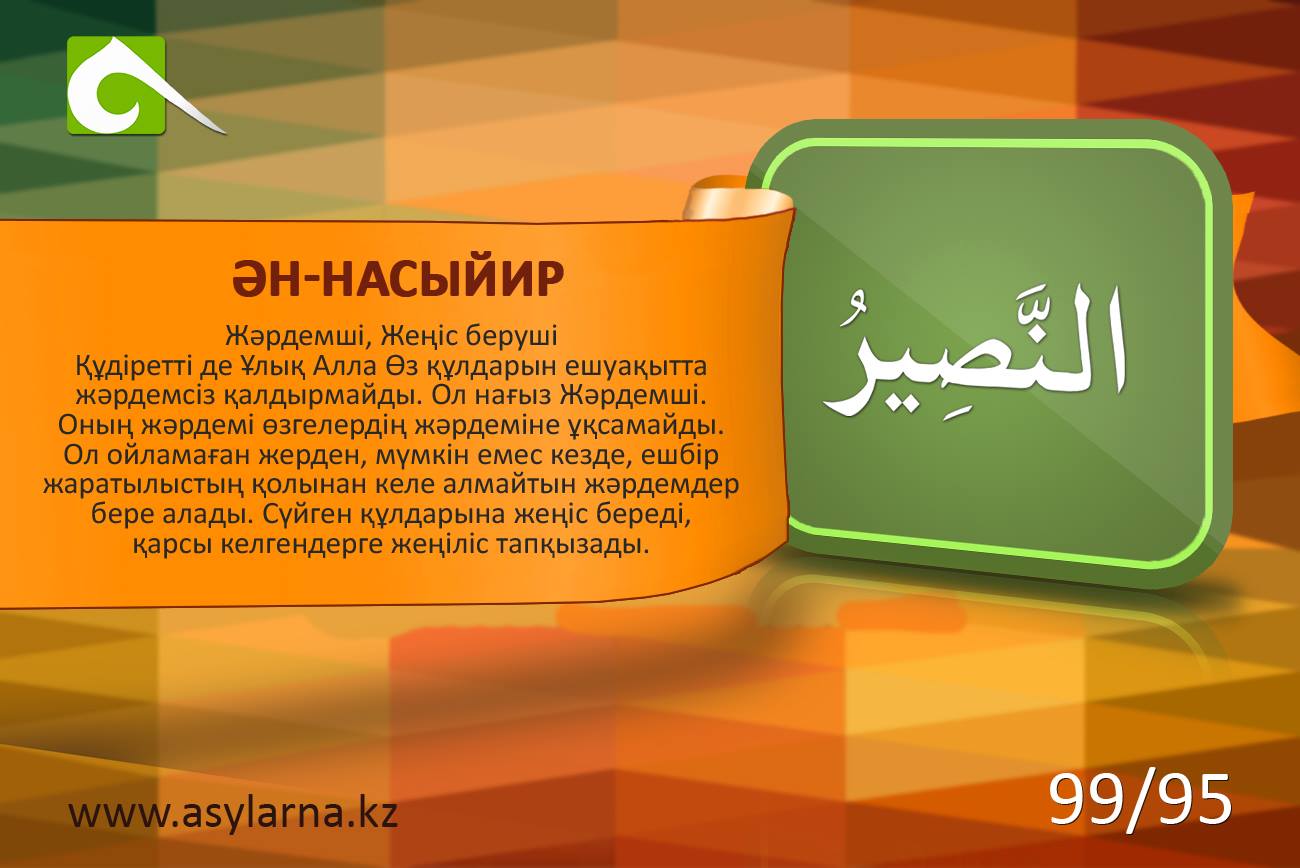 ӘН-НАСЫЙИР

Жәрдемші, Жеңіс беруші
Құдіретті де Ұлық Алла Өз құлдарын ешуақытта жәрдемсіз қалдырмайды. Ол нағыз Жәрдемші. Оның жәрдемі өзгелердің жәрдеміне ұқсамайды. Ол ойламаған жерден, мүмкін емес кезде, ешбір жаратылыстың қолынан келе алмайтын жәрдемдер бере алады. Сүйген құлдарына жеңіс береді, қарсы келгендерге жеңіліс тапқызады.

النَّصِيرُ

www.asylarna.kz

99/95